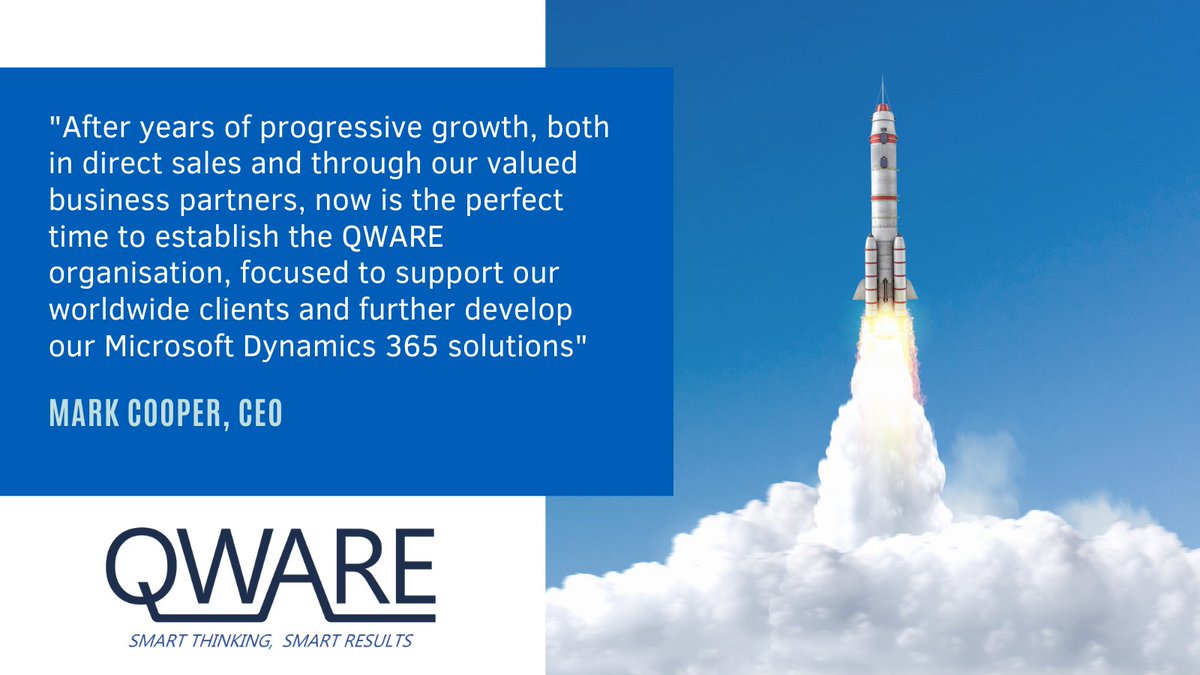 "After years of progressive growth, both in direct sales and through our valued business partners, now is the perfect time to establish the QWARE organisation, focused to support our worldwide clients and further develop our Microsoft Dynamics 365 solutions"

MARK COOPER, CEO

QWARE

SMART THINKING, SMART RESULTS